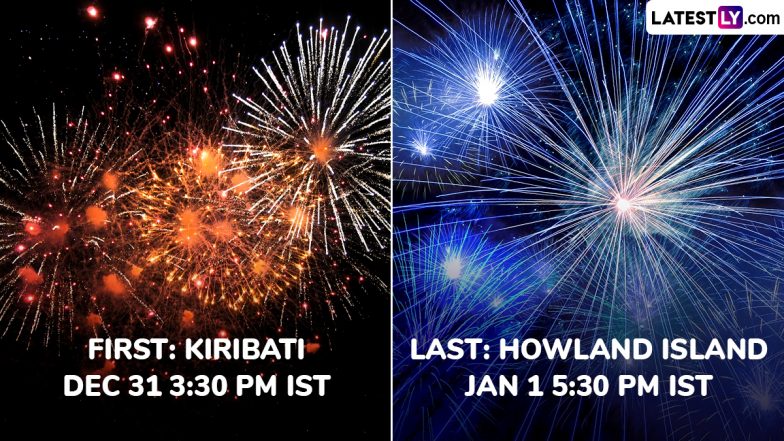 LATESTLY.com

FIRST: KIRIBATI
DEC 31 3:30 PM IST

LAST: HOWLAND ISLAND
JAN 1 5:30 PM IST